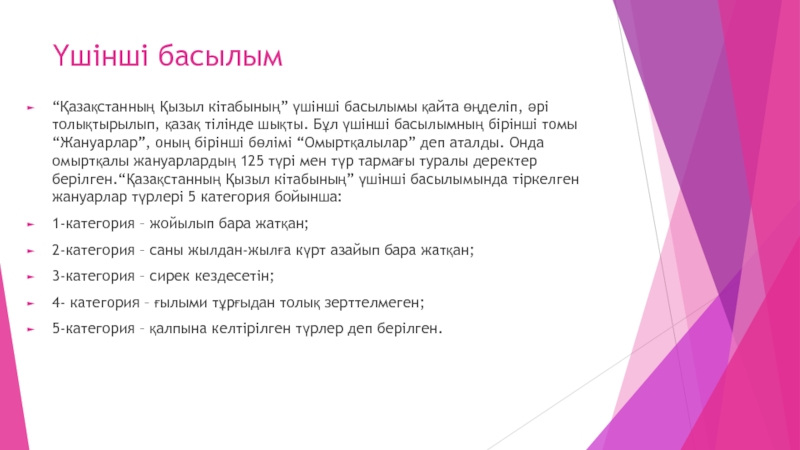 Үшінші басылым

“Қазақстанның Қызыл кітабының” үшінші басылымы қайта өңделіп, әрі толықтырылып, қазақ тілінде шықты. Бұл үшінші басылымның бірінші томы “Жануарлар”, оның бірінші бөлімі “Омыртқалылар” деп аталды. Онда омыртқалы жануарлардың 125 түрі мен түр тармағы туралы деректер берілген.“Қазақстанның Қызыл кітабының” үшінші басылымында тіркелген жануарлар түрлері 5 категория бойынша:

1-категория – жойылып бара жатқан;

2-категория – саны жылдан-жылға күрт азайып бара жатқан;

3-категория – сирек кездесетін;

4- категория – ғылыми тұрғыдан толық зерттелмеген;

5-категория – қалпына келтірілген түрлер деп берілген.